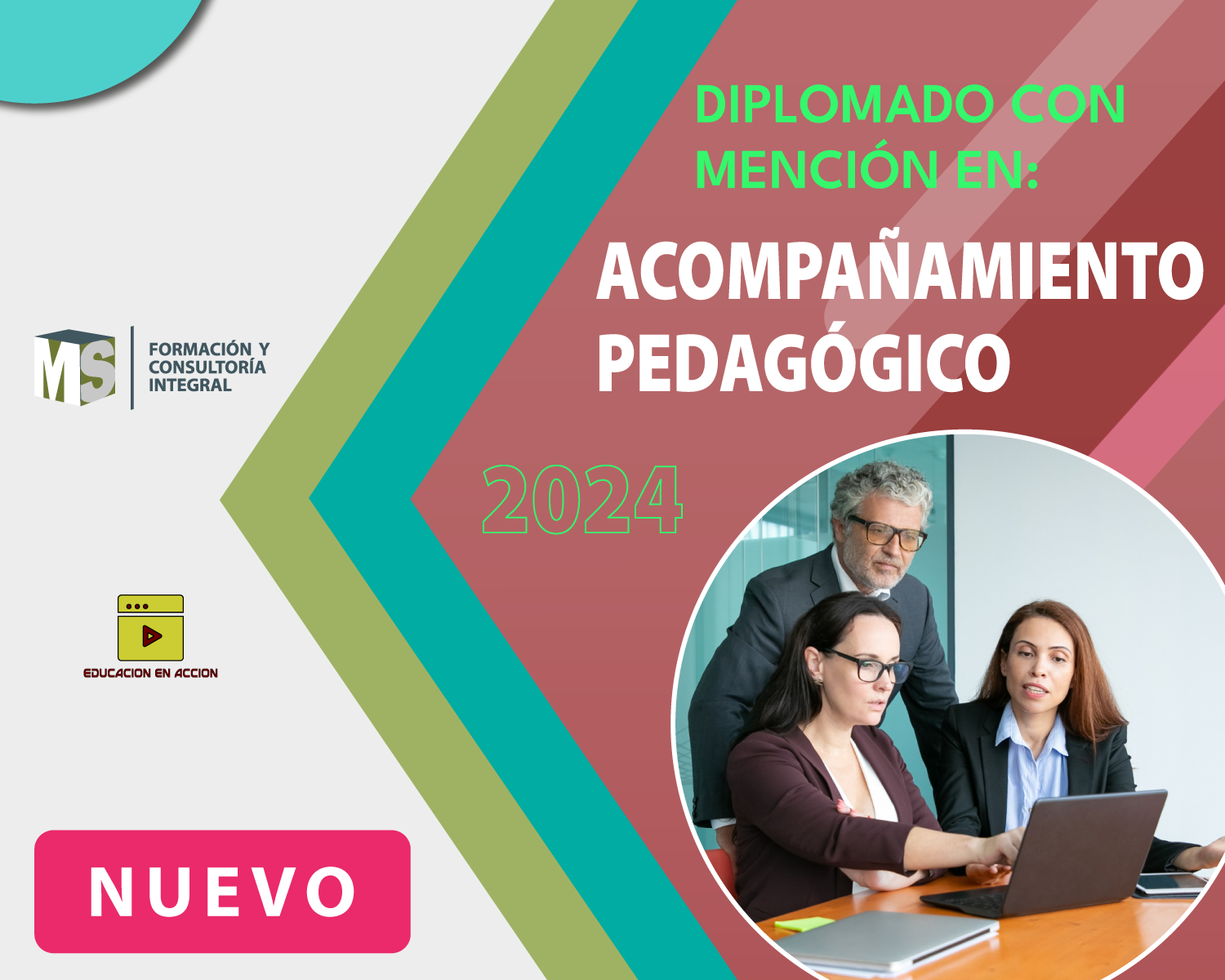 DIPLOMADO CON MENCIÓN EN:

ACOMPAÑAMIENTO PEDAGÓGICO

MS
FORMACIÓN Y CONSULTORÍA INTEGRAL

2024

EDUCACION EN ACCION

NUEVO